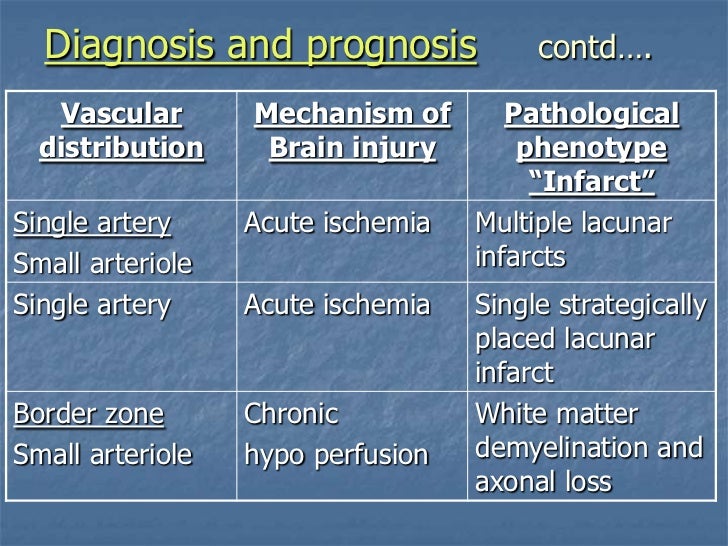 Diagnosis and prognosis contd….

| Vascular distribution | Mechanism of Brain injury | Pathological phenotype "Infarct" |
|---|---|---|
| Single artery Small arteriole | Acute ischemia | Multiple lacunar infarcts |
| Single artery | Acute ischemia | Single strategically placed lacunar infarct |
| Border zone Small arteriole | Chronic hypo perfusion | White matter demyelination and axonal loss |